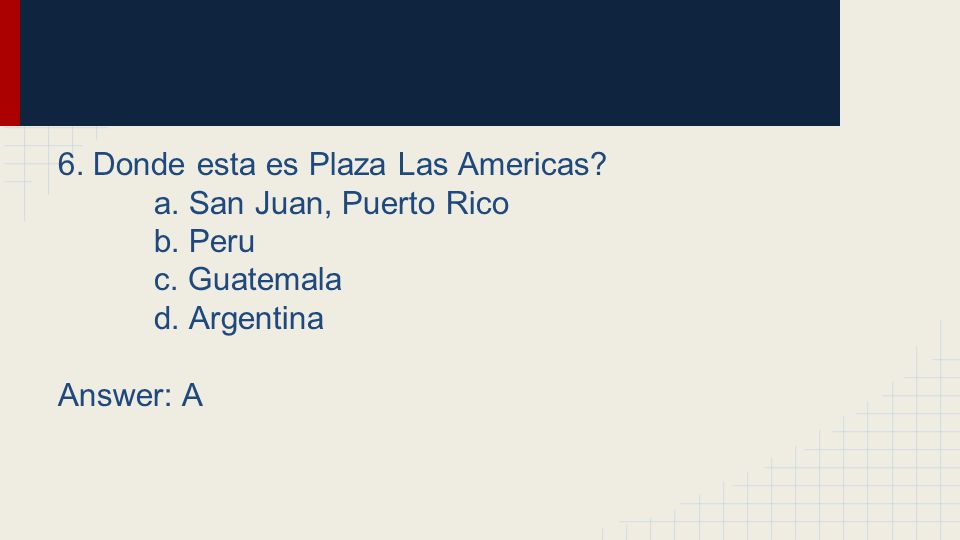 6. Donde esta es Plaza Las Americas?
a. San Juan, Puerto Rico
b. Peru
c. Guatemala
d. Argentina

Answer: A